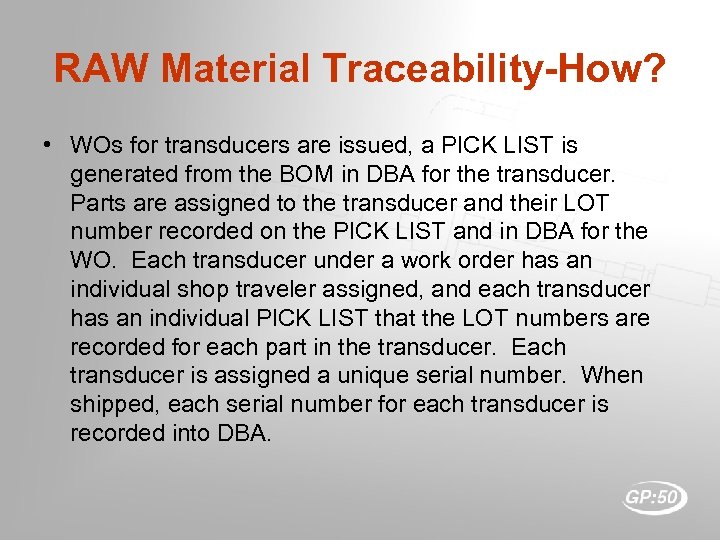 RAW Material Traceability-How?

• WOs for transducers are issued, a PICK LIST is generated from the BOM in DBA for the transducer. Parts are assigned to the transducer and their LOT number recorded on the PICK LIST and in DBA for the WO. Each transducer under a work order has an individual shop traveler assigned, and each transducer has an individual PICK LIST that the LOT numbers are recorded for each part in the transducer. Each transducer is assigned a unique serial number. When shipped, each serial number for each transducer is recorded into DBA.

GP:50